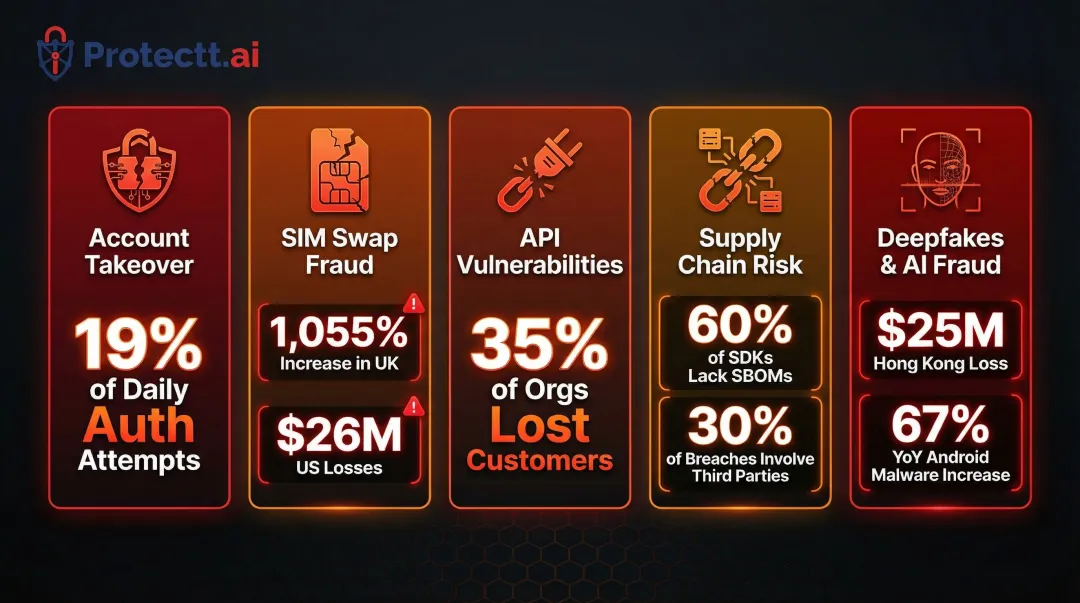 Protectt.ai

Account Takeover

19% of Daily Auth Attempts

SIM Swap Fraud

1,055% Increase in UK

$26M US Losses

API Vulnerabilities

35% of Orgs Lost Customers

Supply Chain Risk

60% of SDKs Lack SBOMs

30% of Breaches Involve Third Parties

Deepfakes & AI Fraud

$25M Hong Kong Loss

67% YoY Android Malware Increase